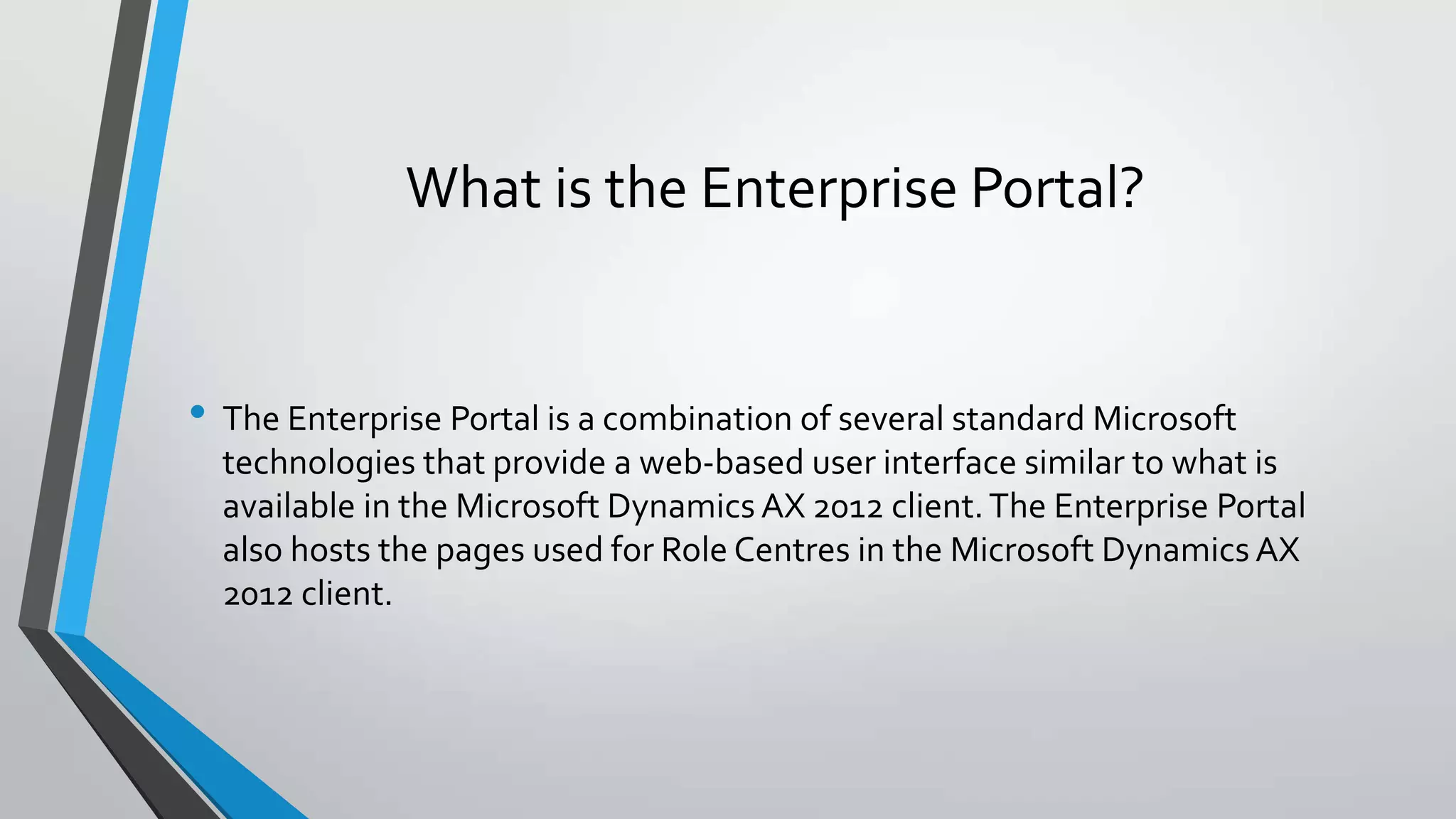 What is the Enterprise Portal?

• The Enterprise Portal is a combination of several standard Microsoft technologies that provide a web-based user interface similar to what is available in the Microsoft Dynamics AX 2012 client. The Enterprise Portal also hosts the pages used for Role Centres in the Microsoft Dynamics AX 2012 client.